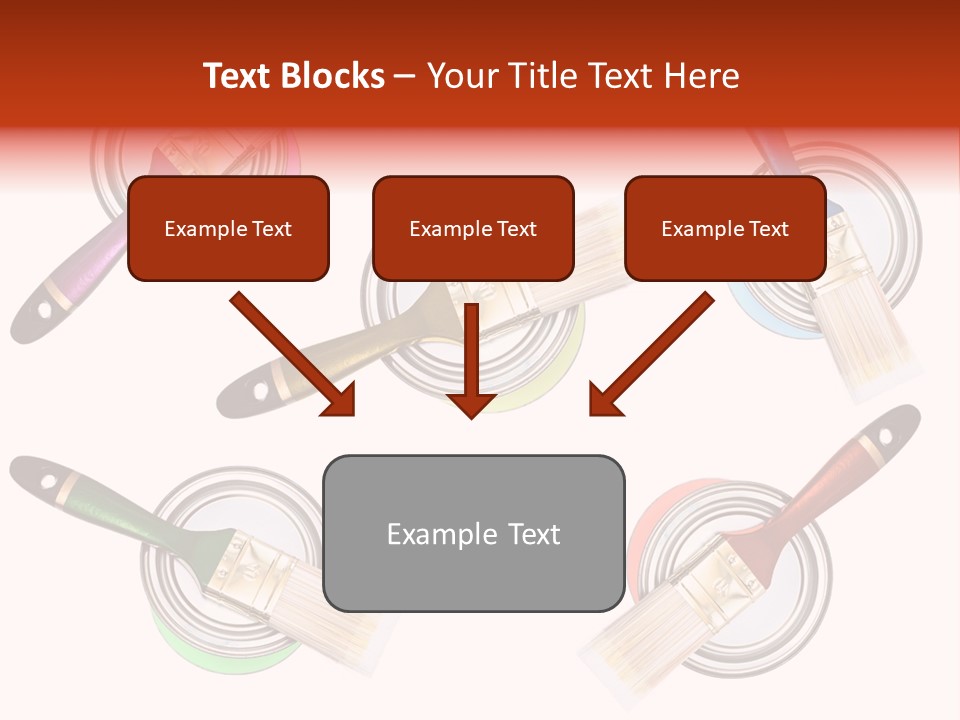 Text Blocks – Your Title Text Here

Example Text

Example Text

Example Text

Example Text